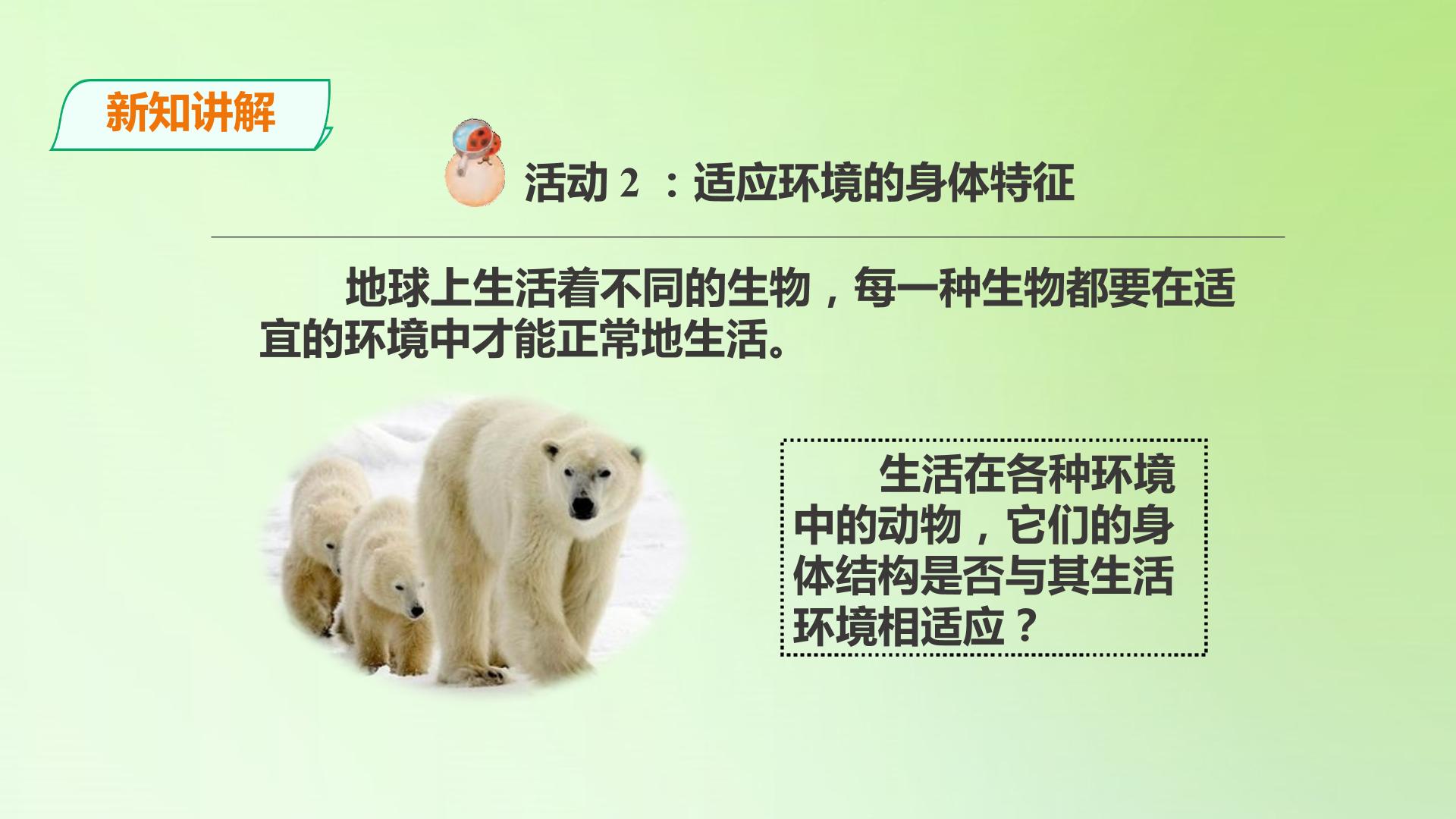 新知讲解

活动2：适应环境的身体特征

地球上生活着不同的生物，每一种生物都要在适宜的环境中才能正常地生活。

生活在各种环境中的动物，它们的身体结构是否与其生活环境相适应？